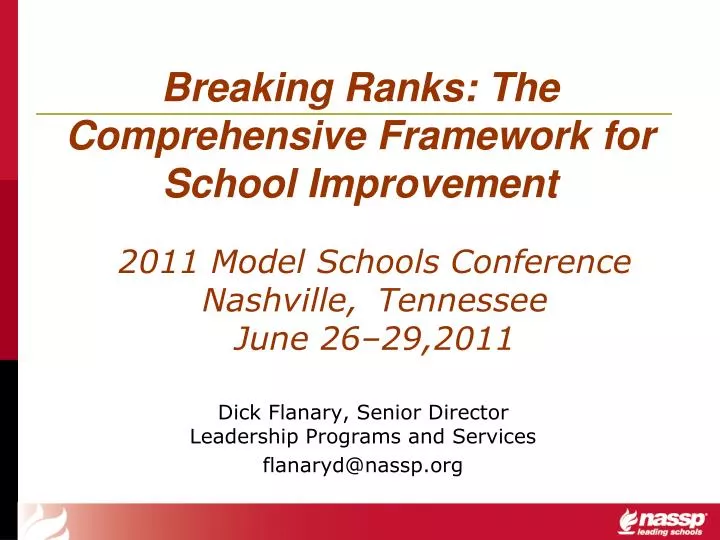 Breaking Ranks: The Comprehensive Framework for School Improvement

2011 Model Schools Conference
Nashville, Tennessee
June 26–29,2011

Dick Flanary, Senior Director
Leadership Programs and Services
flanaryd@nassp.org

nassp
leading schools